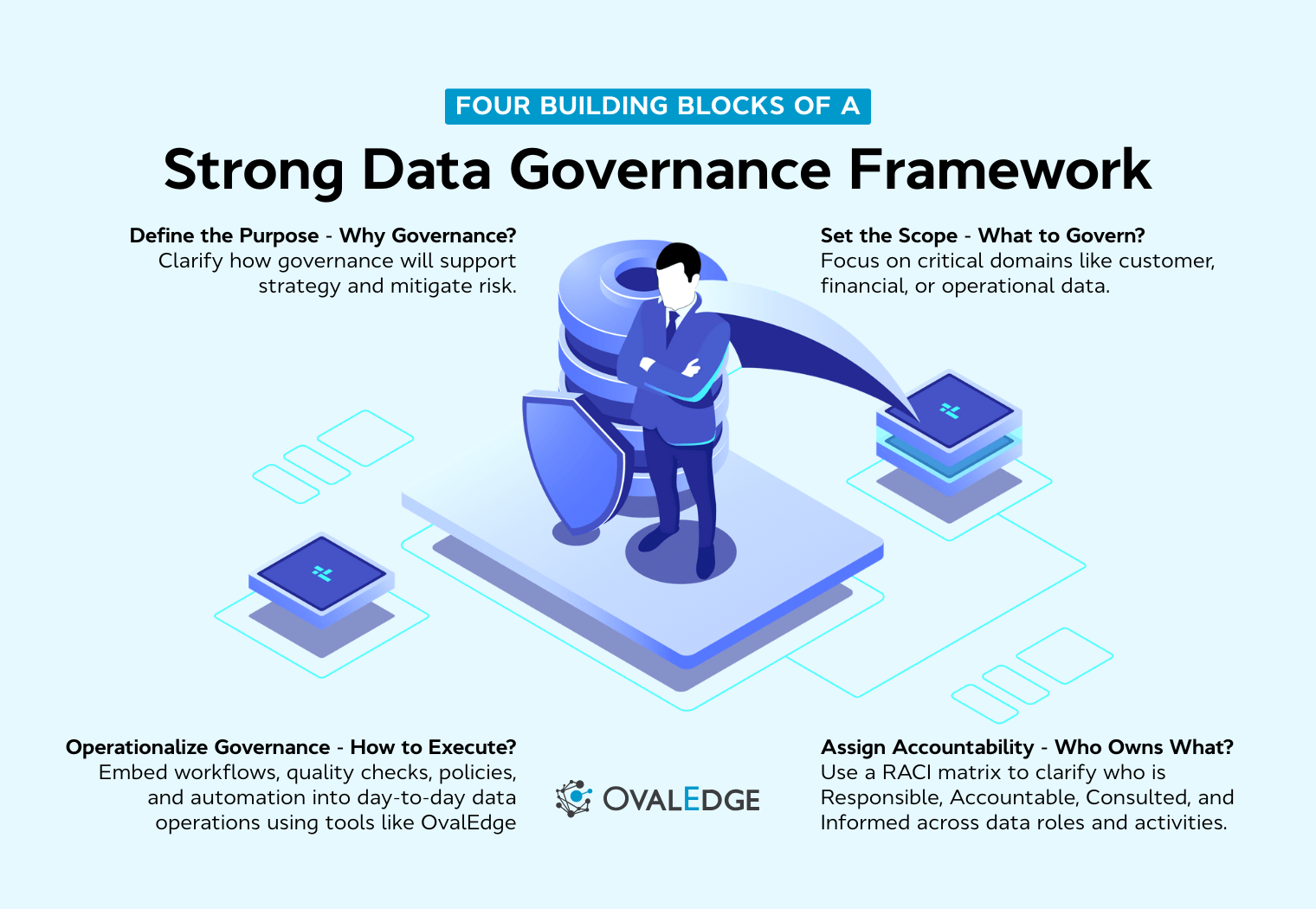 FOUR BUILDING BLOCKS OF A

Strong Data Governance Framework

Define the Purpose - Why Governance?
Clarify how governance will support strategy and mitigate risk.

Set the Scope - What to Govern?
Focus on critical domains like customer, financial, or operational data.

Operationalize Governance - How to Execute?
Embed workflows, quality checks, policies, and automation into day-to-day data operations using tools like OvalEdge

OVALEDGE

Assign Accountability - Who Owns What?
Use a RACI matrix to clarify who is Responsible, Accountable, Consulted, and Informed across data roles and activities.